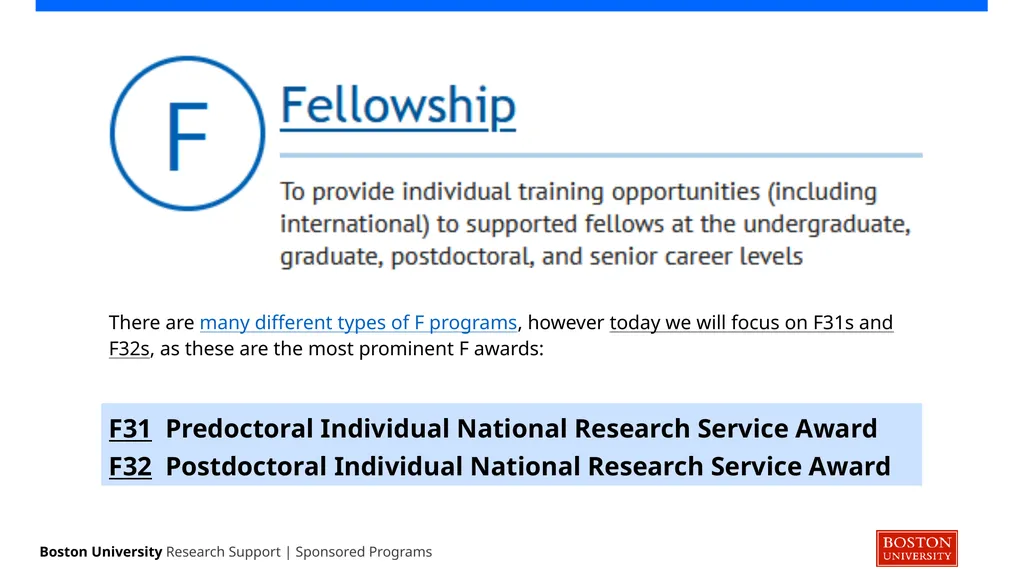 F

Fellowship

To provide individual training opportunities (including international) to supported fellows at the undergraduate, graduate, postdoctoral, and senior career levels

There are many different types of F programs, however today we will focus on F31s and F32s, as these are the most prominent F awards:

F31 Predoctoral Individual National Research Service Award
F32 Postdoctoral Individual National Research Service Award

Boston University Research Support | Sponsored Programs

BOSTON
UNIVERSITY